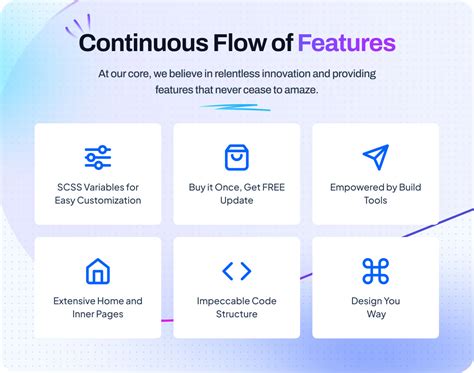 Continuous Flow of Features

At our core, we believe in relentless innovation and providing features that never cease to amaze.

SCSS Variables for Easy Customization

Buy it Once, Get FREE Update

Empowered by Build Tools

Extensive Home and Inner Pages

Impeccable Code Structure

Design You Way